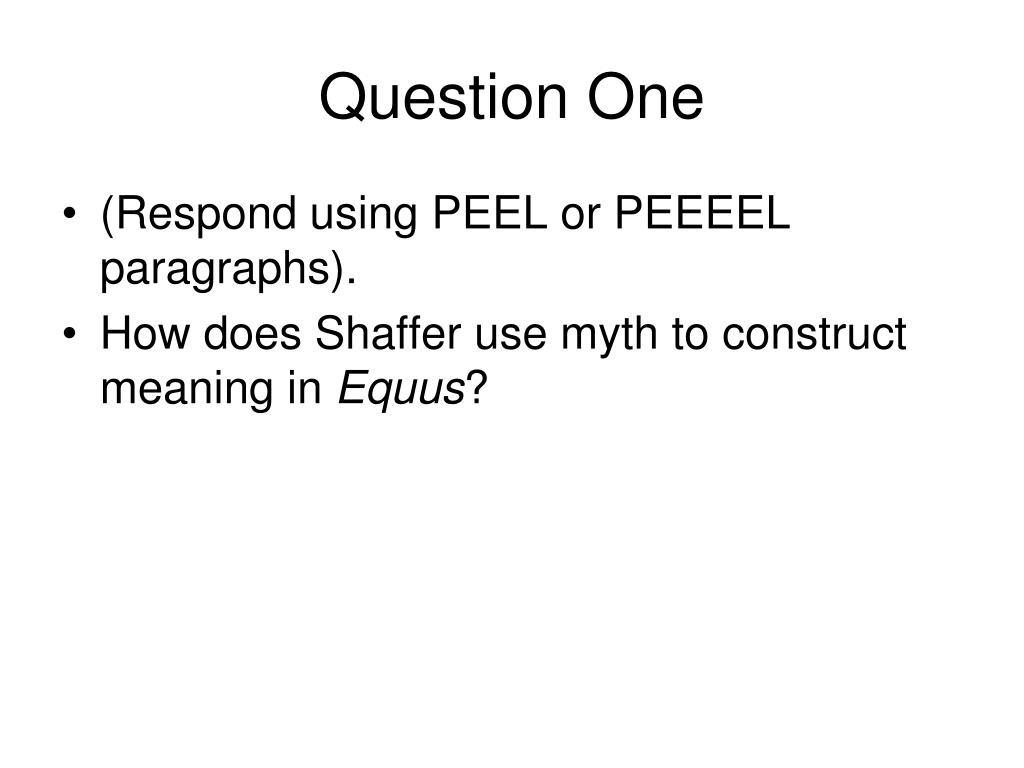 Question One

• (Respond using PEEL or PEEEEL paragraphs).
• How does Shaffer use myth to construct meaning in Equus?